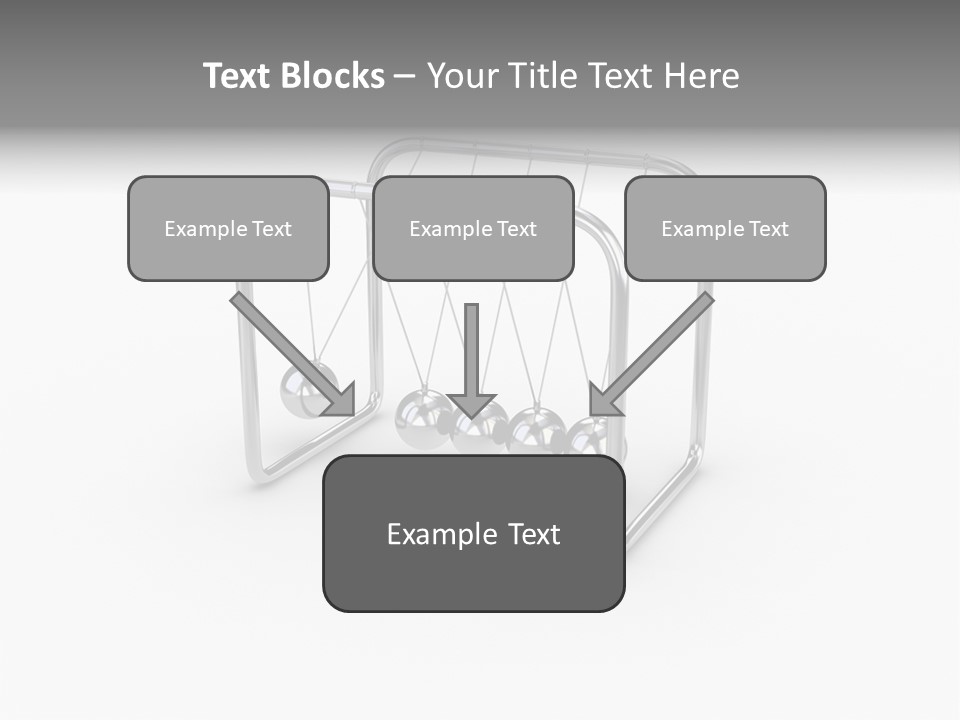 Text Blocks – Your Title Text Here

Example Text

Example Text

Example Text

Example Text